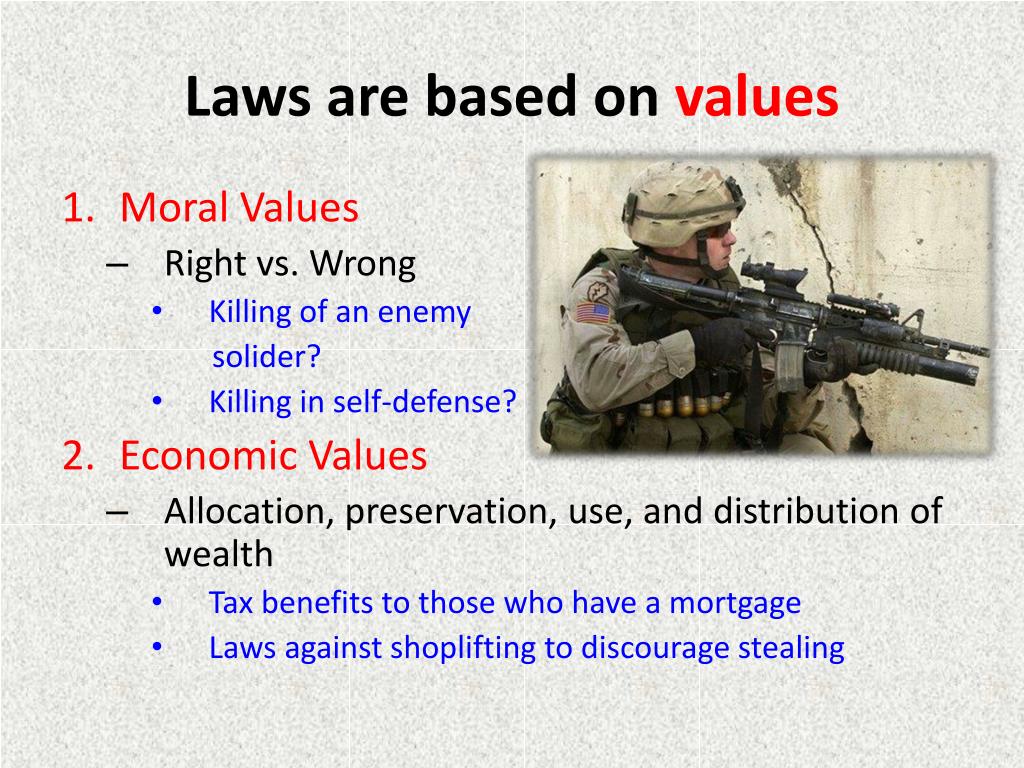 Laws are based on values

1. Moral Values
– Right vs. Wrong
• Killing of an enemy solider?
• Killing in self-defense?

2. Economic Values
– Allocation, preservation, use, and distribution of wealth
• Tax benefits to those who have a mortgage
• Laws against shoplifting to discourage stealing